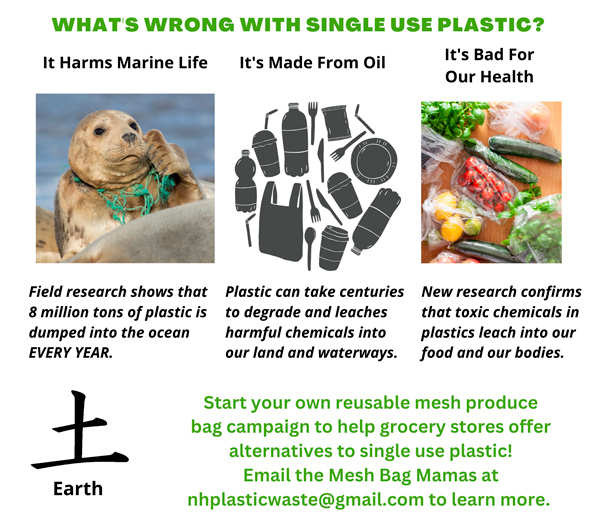 WHAT'S WRONG WITH SINGLE USE PLASTIC?

It Harms Marine Life

Field research shows that 8 million tons of plastic is dumped into the ocean EVERY YEAR.

It's Made From Oil

Plastic can take centuries to degrade and leaches harmful chemicals into our land and waterways.

It's Bad For Our Health

New research confirms that toxic chemicals in plastics leach into our food and our bodies.

土

Earth

Start your own reusable mesh produce bag campaign to help grocery stores offer alternatives to single use plastic!
Email the Mesh Bag Mamas at nhplasticwaste@gmail.com to learn more.